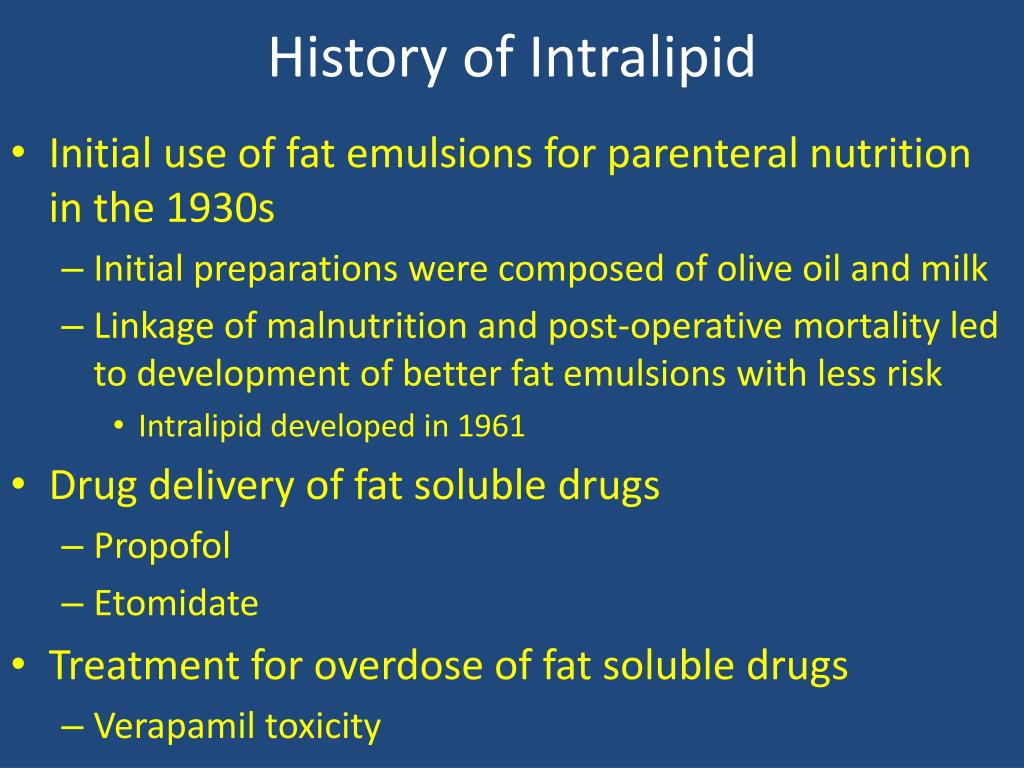 History of Intralipid

• Initial use of fat emulsions for parenteral nutrition in the 1930s
– Initial preparations were composed of olive oil and milk
– Linkage of malnutrition and post-operative mortality led to development of better fat emulsions with less risk
• Intralipid developed in 1961
• Drug delivery of fat soluble drugs
– Propofol
– Etomidate
• Treatment for overdose of fat soluble drugs
– Verapamil toxicity